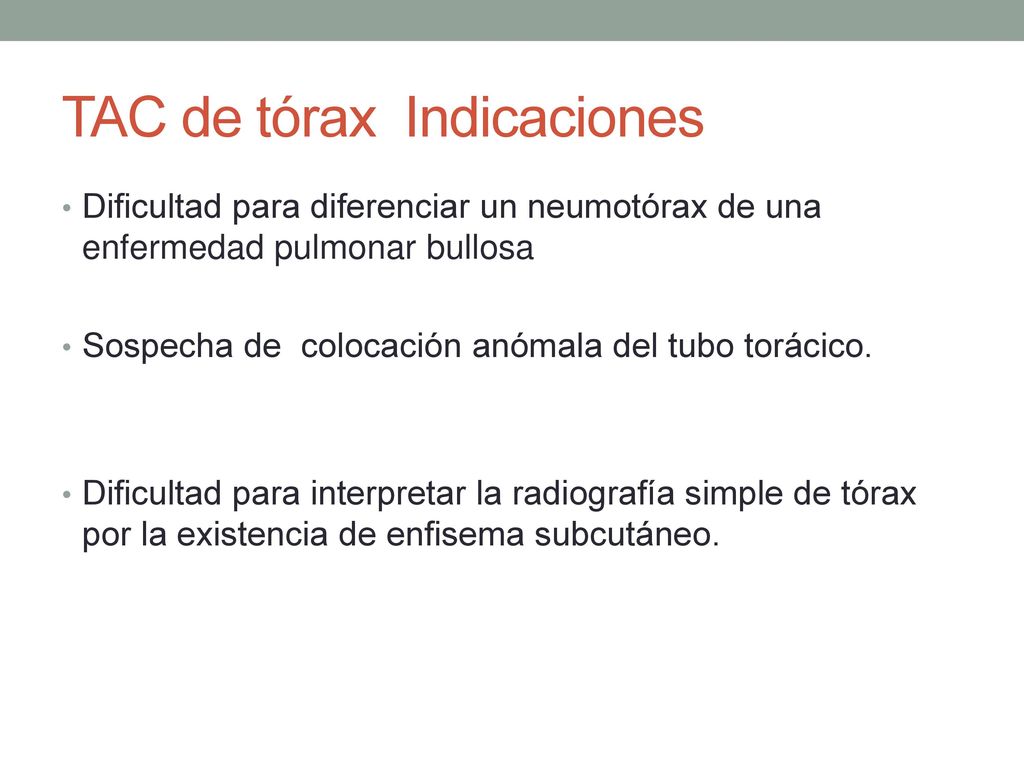 TAC de tórax  Indicaciones

• Dificultad para diferenciar un neumotórax de una enfermedad pulmonar bullosa

• Sospecha de  colocación anómala del tubo torácico.

• Dificultad para interpretar la radiografía simple de tórax por la existencia de enfisema subcutáneo.